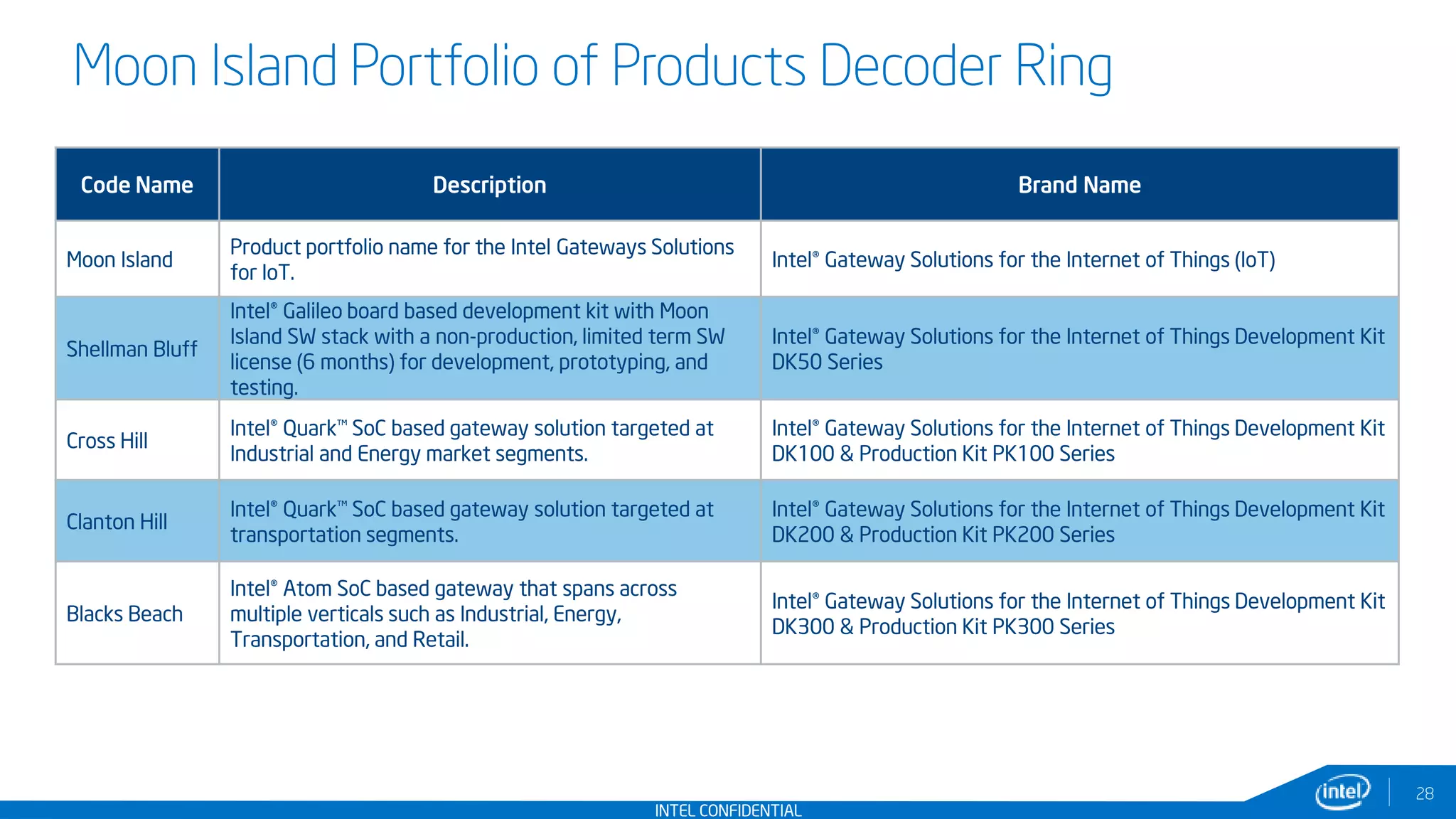 Moon Island Portfolio of Products Decoder Ring

| Code Name | Description | Brand Name |
|---|---|---|
| Moon Island | Product portfolio name for the Intel Gateways Solutions for IoT. | Intel® Gateway Solutions for the Internet of Things (IoT) |
| Shellman Bluff | Intel® Galileo board based development kit with Moon Island SW stack with a non-production, limited term SW license (6 months) for development, prototyping, and testing. | Intel® Gateway Solutions for the Internet of Things Development Kit DK50 Series |
| Cross Hill | Intel® Quark™ SoC based gateway solution targeted at Industrial and Energy market segments. | Intel® Gateway Solutions for the Internet of Things Development Kit DK100 & Production Kit PK100 Series |
| Clanton Hill | Intel® Quark™ SoC based gateway solution targeted at transportation segments. | Intel® Gateway Solutions for the Internet of Things Development Kit DK200 & Production Kit PK200 Series |
| Blacks Beach | Intel® Atom SoC based gateway that spans across multiple verticals such as Industrial, Energy, Transportation, and Retail. | Intel® Gateway Solutions for the Internet of Things Development Kit DK300 & Production Kit PK300 Series |

INTEL CONFIDENTIAL

intel

28